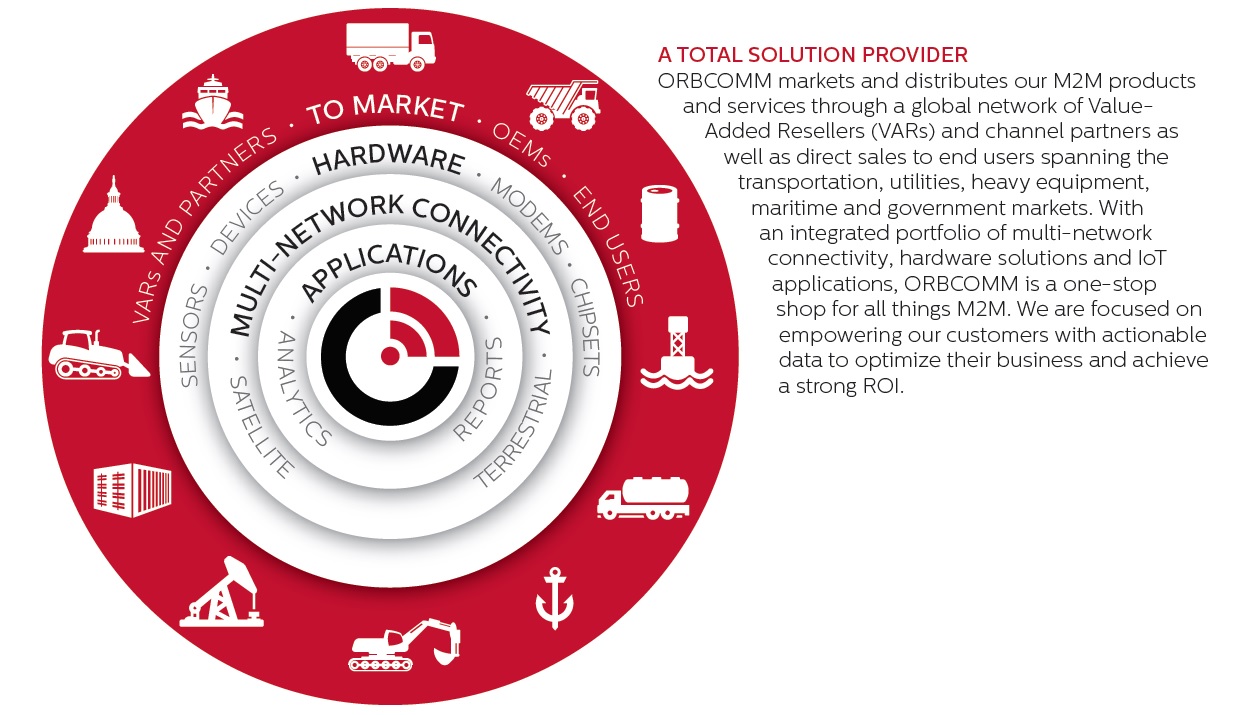 VARs AND PARTNERS · TO MARKET · OEMs · END USERS

SENSORS · DEVICES · HARDWARE · MODEMS · CHIPSETS

SATELLITE · MULTI-NETWORK CONNECTIVITY · TERRESTRIAL

ANALYTICS · APPLICATIONS · REPORTS

A TOTAL SOLUTION PROVIDER
ORBCOMM markets and distributes our M2M products and services through a global network of Value-Added Resellers (VARs) and channel partners as well as direct sales to end users spanning the transportation, utilities, heavy equipment, maritime and government markets. With an integrated portfolio of multi-network connectivity, hardware solutions and IoT applications, ORBCOMM is a one-stop shop for all things M2M. We are focused on empowering our customers with actionable data to optimize their business and achieve a strong ROI.